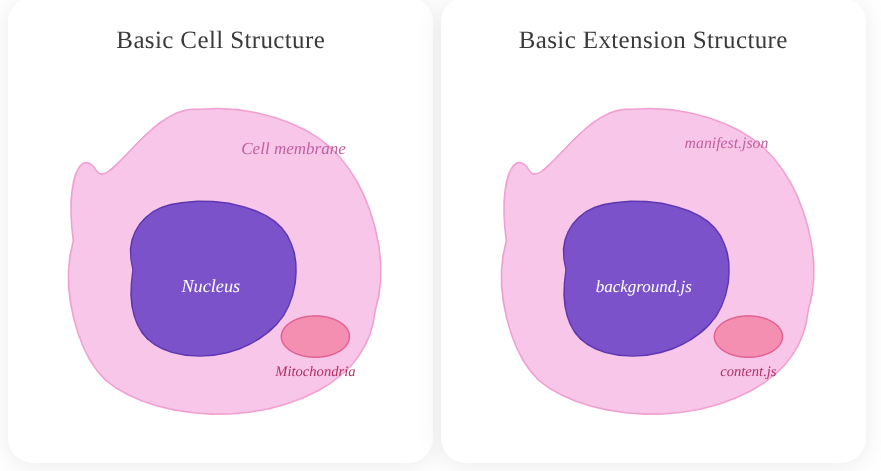 Basic Cell Structure

Cell membrane

Nucleus

Mitochondria

Basic Extension Structure

manifest.json

background.js

content.js